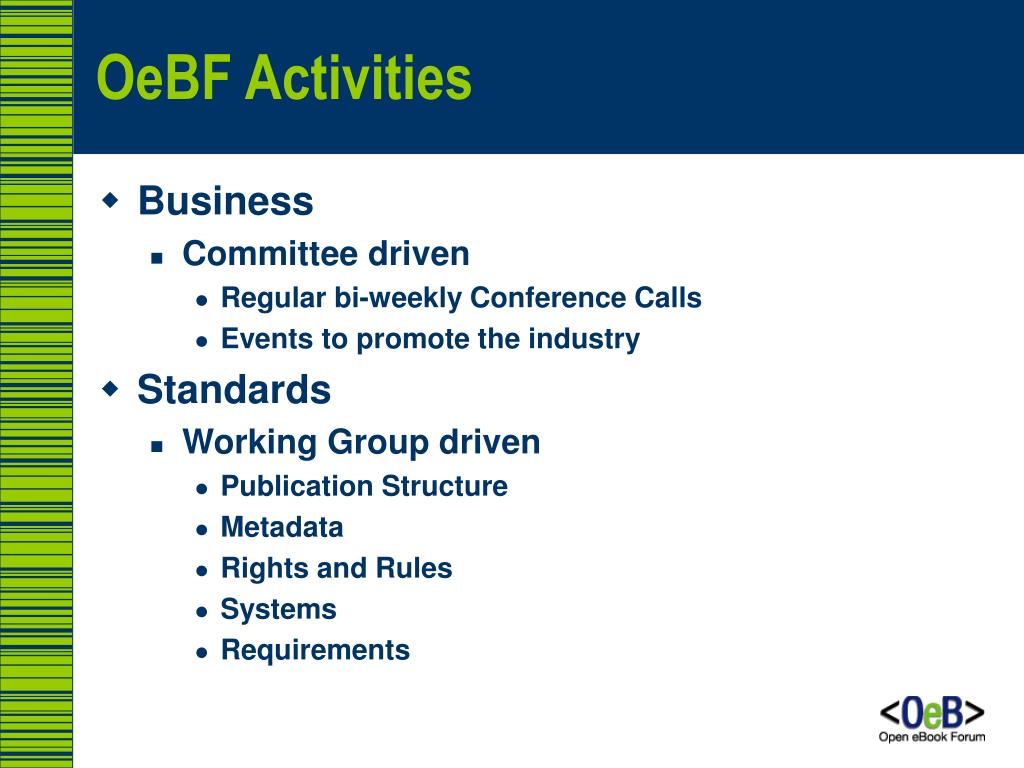 OeBF Activities

Business

Committee driven

Regular bi-weekly Conference Calls

Events to promote the industry

Standards

Working Group driven

Publication Structure

Metadata

Rights and Rules

Systems

Requirements

<OeB>
Open eBook Forum